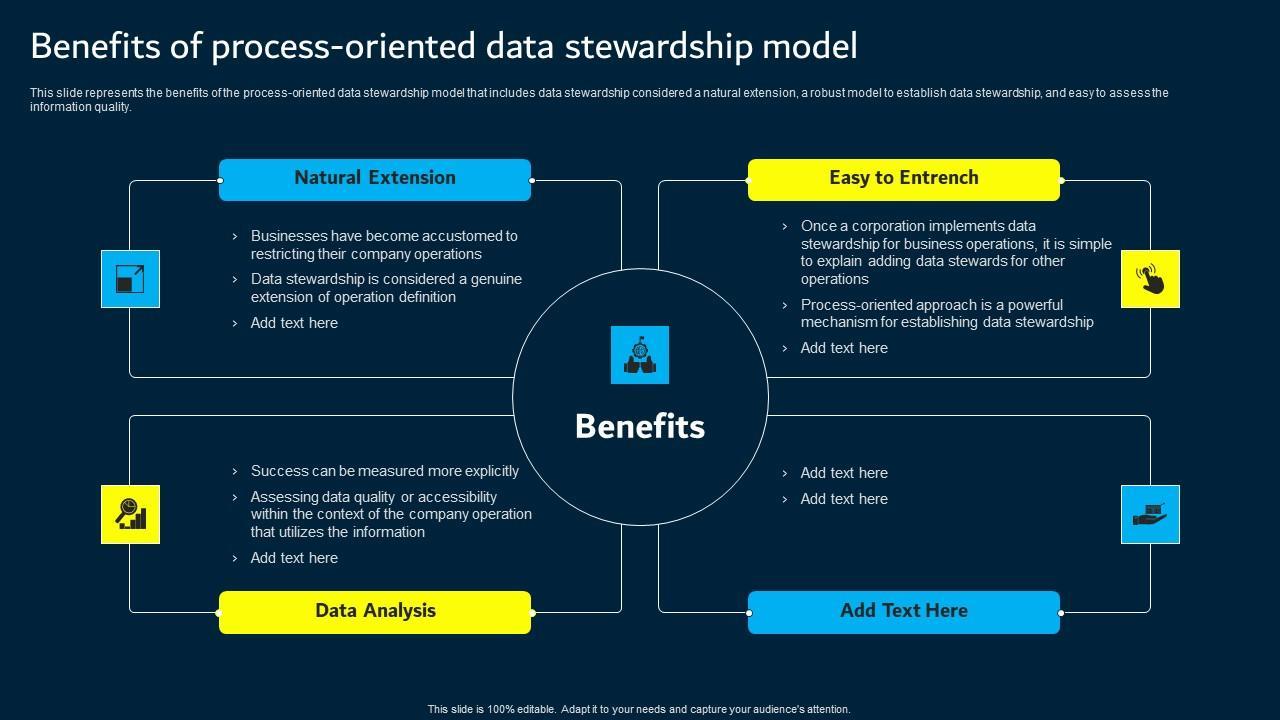 Benefits of process-oriented data stewardship model

This slide represents the benefits of the process-oriented data stewardship model that includes data stewardship considered a natural extension, a robust model to establish data stewardship, and easy to assess the information quality.

Natural Extension

› Businesses have become accustomed to restricting their company operations
› Data stewardship is considered a genuine extension of operation definition
› Add text here

Easy to Entrench

› Once a corporation implements data stewardship for business operations, it is simple to explain adding data stewards for other operations
› Process-oriented approach is a powerful mechanism for establishing data stewardship
› Add text here

Benefits

› Success can be measured more explicitly
› Assessing data quality or accessibility within the context of the company operation that utilizes the information
› Add text here

Data Analysis

› Add text here
› Add text here

Add Text Here

This slide is 100% editable. Adapt it to your needs and capture your audience's attention.